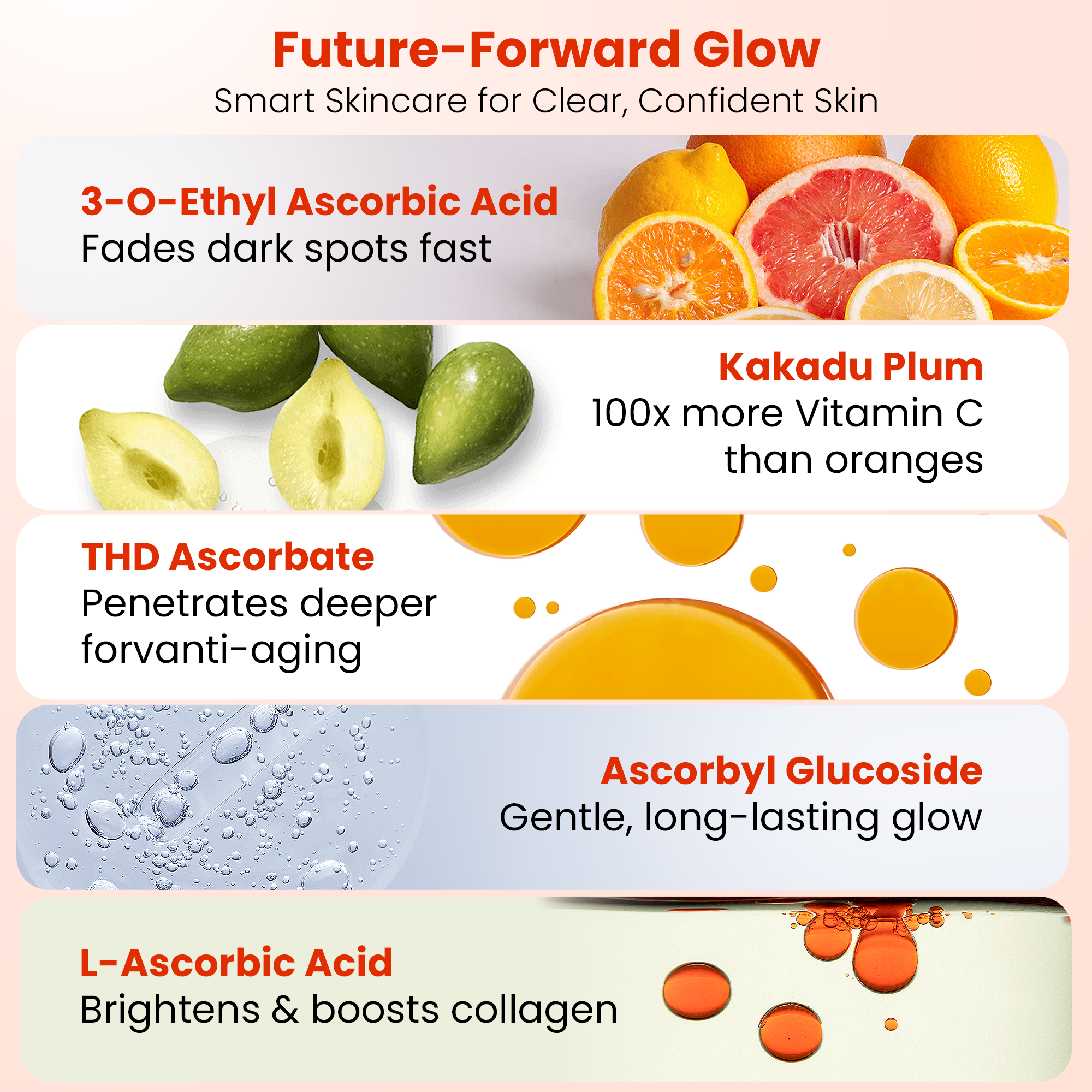 Future-Forward Glow
Smart Skincare for Clear, Confident Skin

3-O-Ethyl Ascorbic Acid
Fades dark spots fast

Kakadu Plum
100x more Vitamin C than oranges

THD Ascorbate
Penetrates deeper forvanti-aging

Ascorbyl Glucoside
Gentle, long-lasting glow

L-Ascorbic Acid
Brightens & boosts collagen